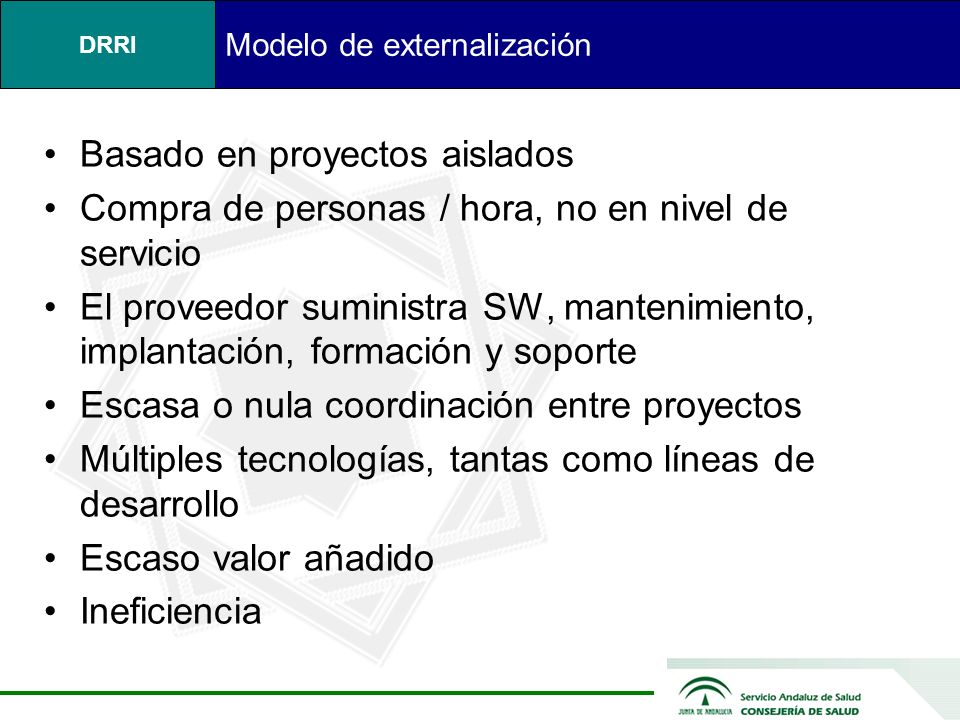 DRRI

Modelo de externalización

• Basado en proyectos aislados
• Compra de personas / hora, no en nivel de servicio
• El proveedor suministra SW, mantenimiento, implantación, formación y soporte
• Escasa o nula coordinación entre proyectos
• Múltiples tecnologías, tantas como líneas de desarrollo
• Escaso valor añadido
• Ineficiencia

JUNTA DE ANDALUCIA
Servicio Andaluz de Salud
CONSEJERÍA DE SALUD